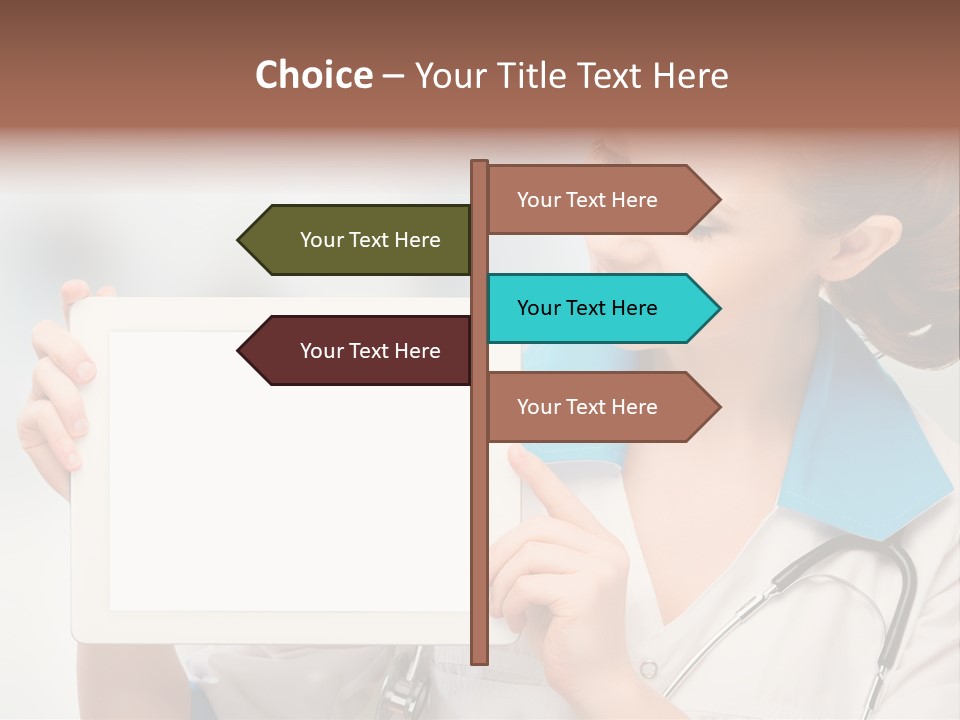 Choice – Your Title Text Here

Your Text Here

Your Text Here

Your Text Here

Your Text Here

Your Text Here